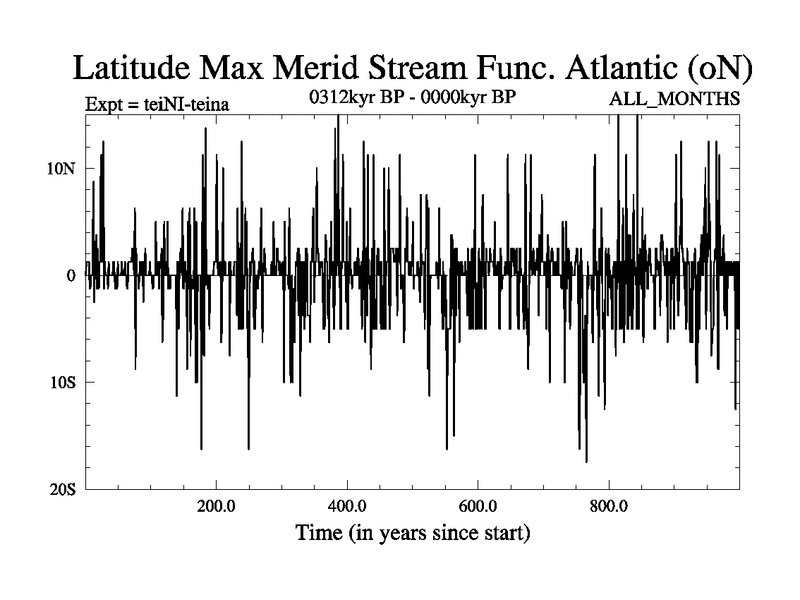 Latitude Max Merid Stream Func. Atlantic (oN)

Expt = teiNI-teina

0312kyr BP - 0000kyr BP

ALL_MONTHS

10N

0

10S

20S

200.0

400.0

600.0

800.0

Time (in years since start)